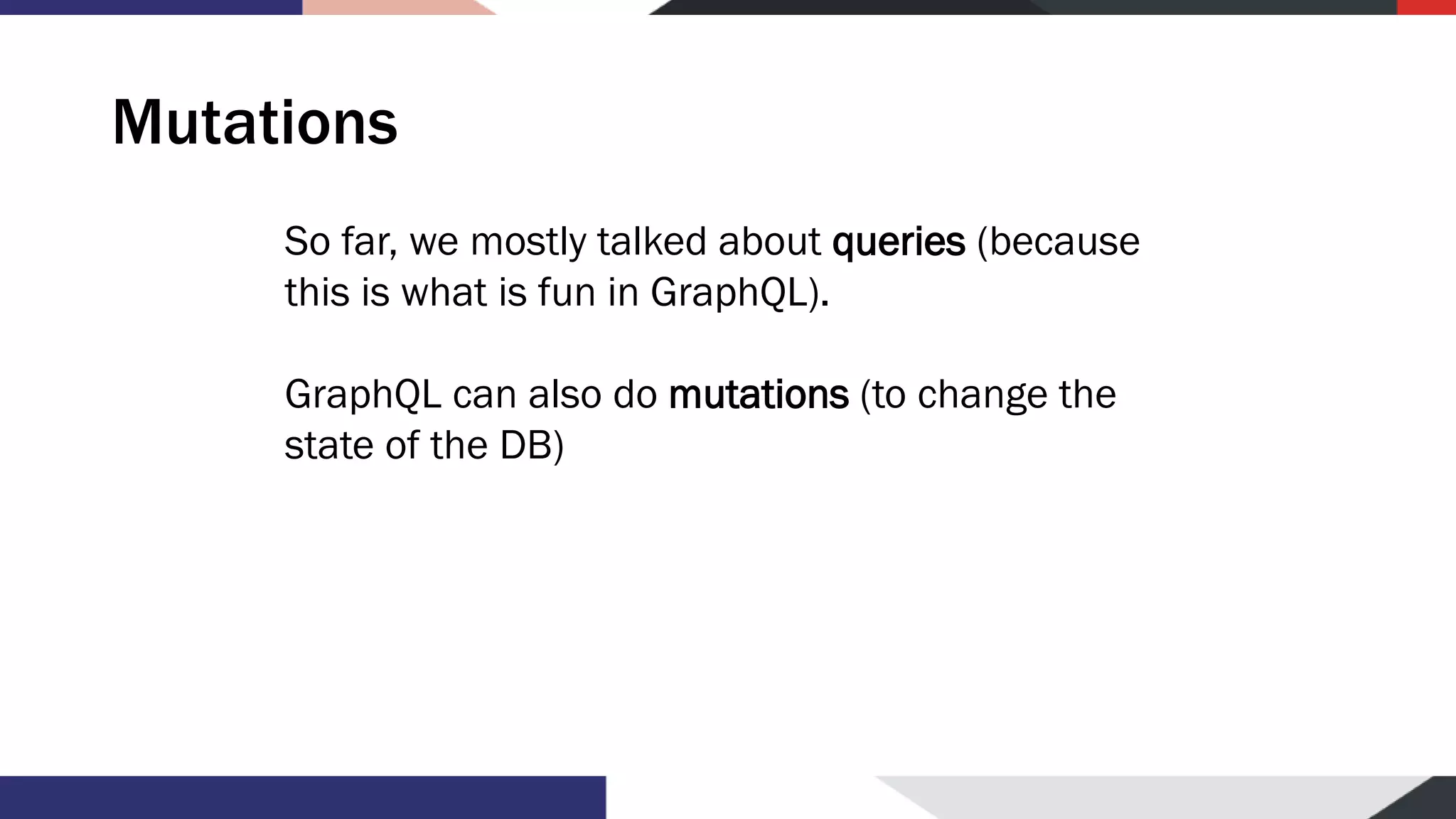 Mutations

So far, we mostly talked about queries (because this is what is fun in GraphQL).

GraphQL can also do mutations (to change the state of the DB)